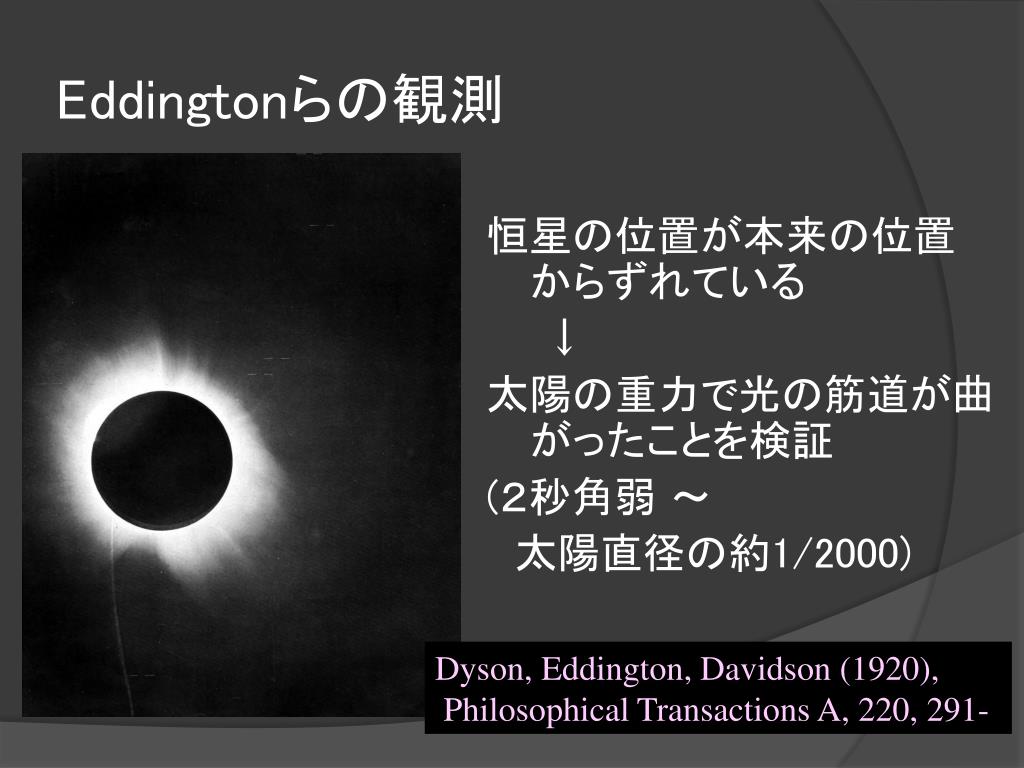 Eddingtonらの観測

恒星の位置が本来の位置からずれている
↓
太陽の重力で光の筋道が曲がったことを検証
（2秒角弱 ～
太陽直径の約1/2000）

Dyson, Eddington, Davidson (1920),
Philosophical Transactions A, 220, 291-